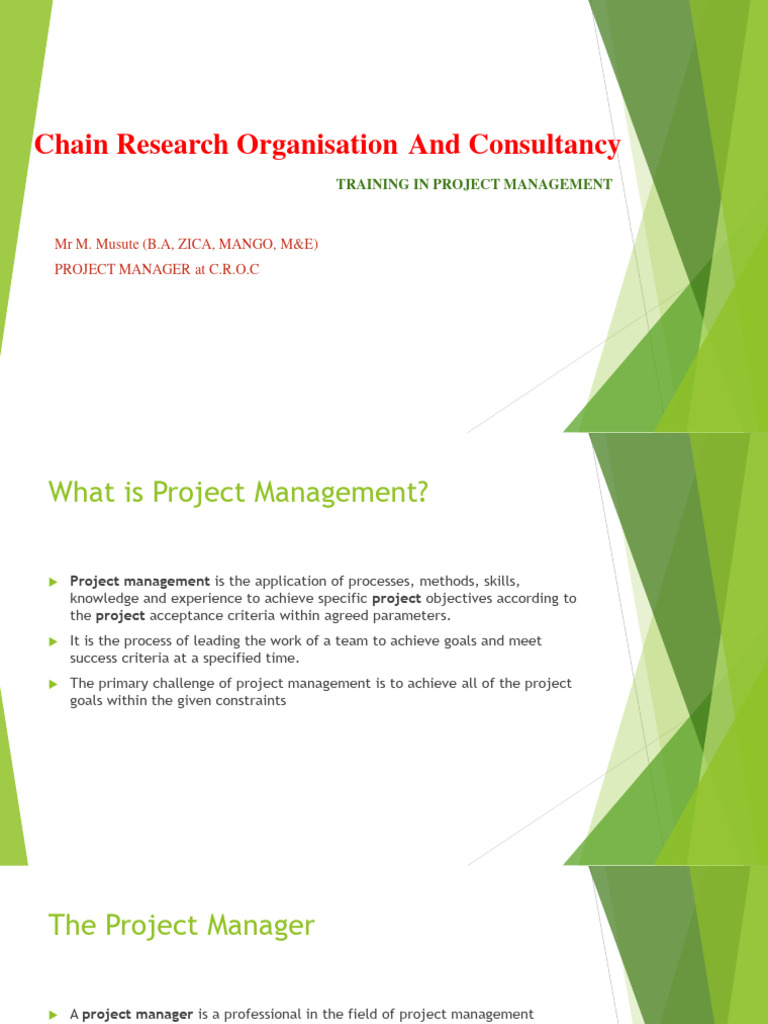 Chain Research Organisation And Consultancy

TRAINING IN PROJECT MANAGEMENT

Mr M. Musute (B.A, ZICA, MANGO, M&E)
PROJECT MANAGER at C.R.O.C

What is Project Management?

Project management is the application of processes, methods, skills, knowledge and experience to achieve specific project objectives according to the project acceptance criteria within agreed parameters.

It is the process of leading the work of a team to achieve goals and meet success criteria at a specified time.

The primary challenge of project management is to achieve all of the project goals within the given constraints

The Project Manager

A project manager is a professional in the field of project management